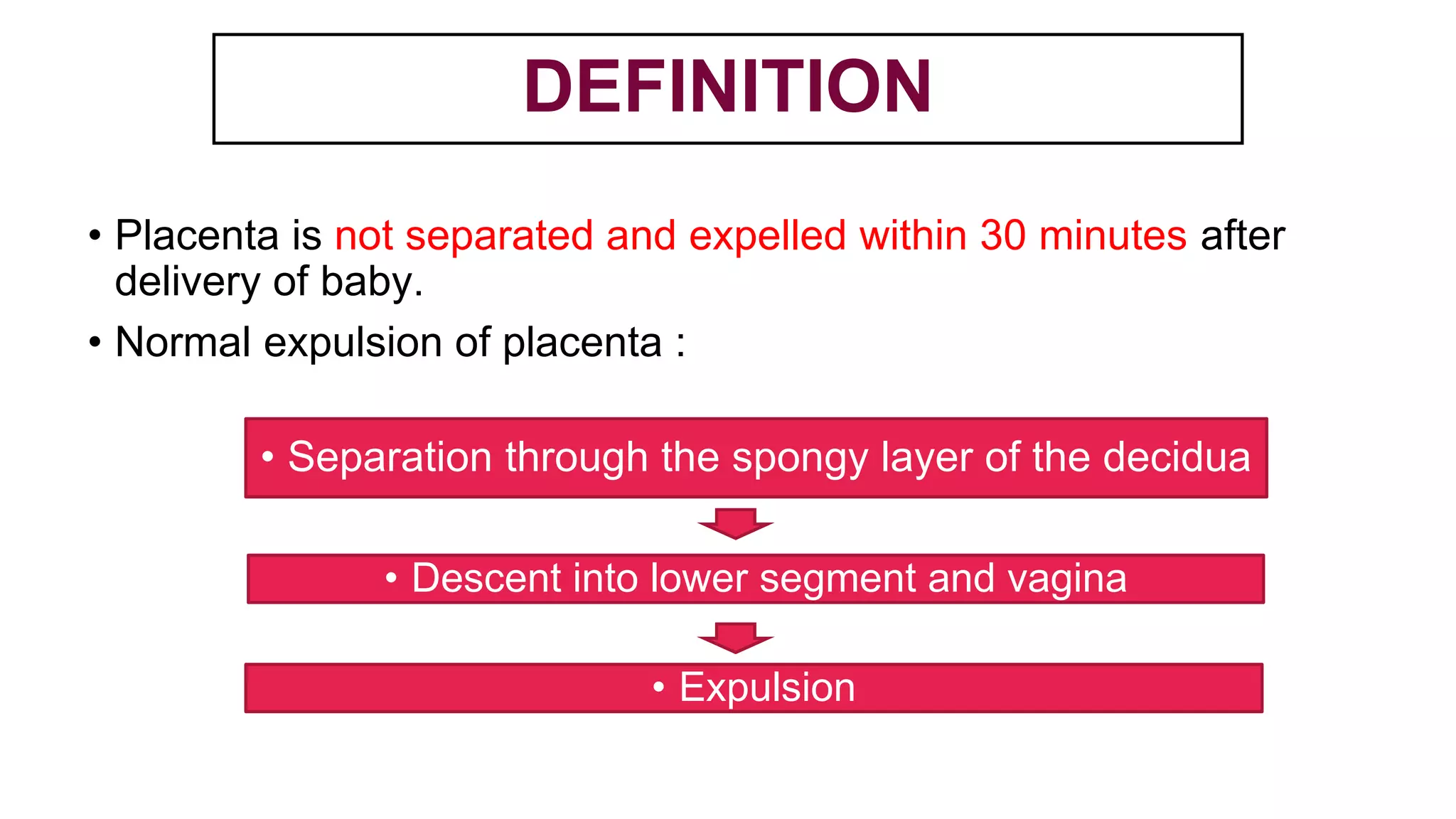 DEFINITION

• Placenta is not separated and expelled within 30 minutes after delivery of baby.

• Normal expulsion of placenta :

• Separation through the spongy layer of the decidua

• Descent into lower segment and vagina

• Expulsion